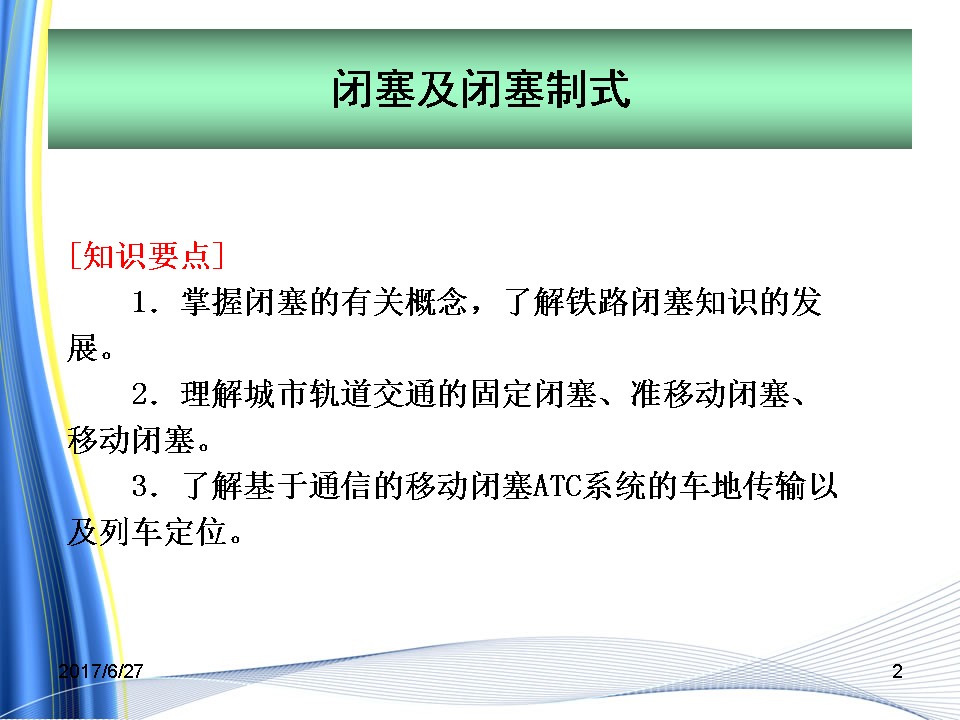 闭塞及闭塞制式

[知识要点]

1．掌握闭塞的有关概念，了解铁路闭塞知识的发展。

2．理解城市轨道交通的固定闭塞、准移动闭塞、移动闭塞。

3．了解基于通信的移动闭塞ATC系统的车地传输以及列车定位。

2017/6/27

2